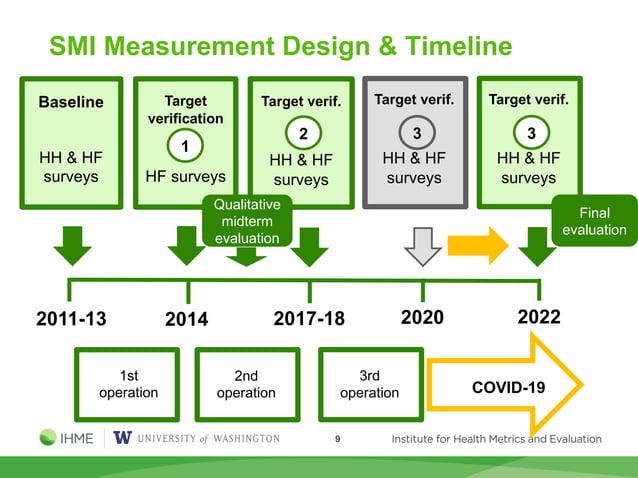 SMI Measurement Design & Timeline

Baseline

HH & HF surveys

Target verification

1

HF surveys

Target verif.

2

HH & HF surveys

Target verif.

3

HH & HF surveys

Target verif.

3

HH & HF surveys

Qualitative midterm evaluation

Final evaluation

2011-13

2014

2017-18

2020

2022

1st operation

2nd operation

3rd operation

COVID-19

IHME

W UNIVERSITY of WASHINGTON

9

Institute for Health Metrics and Evaluation